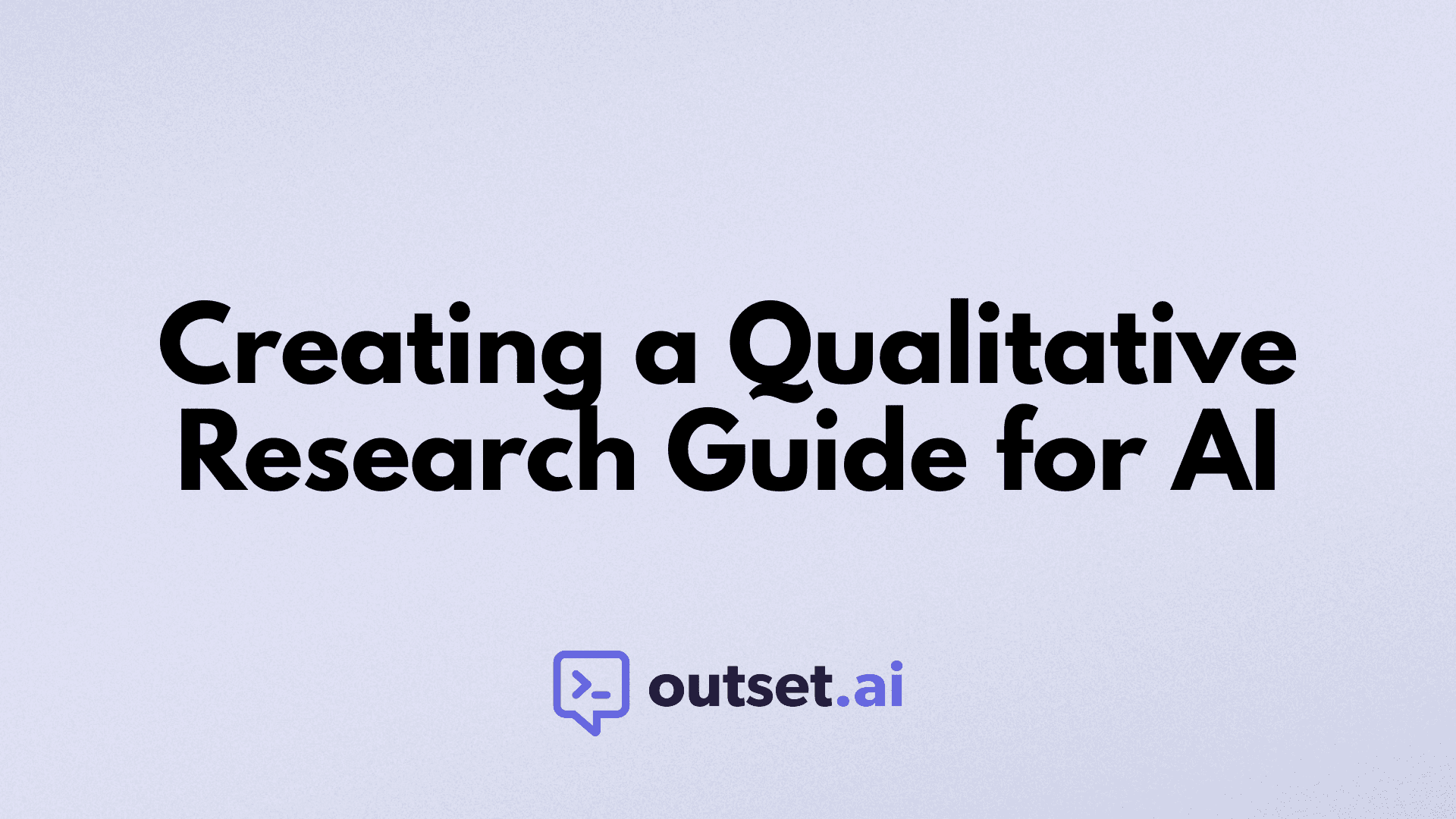 Creating a Qualitative Research Guide for AI

outset.ai